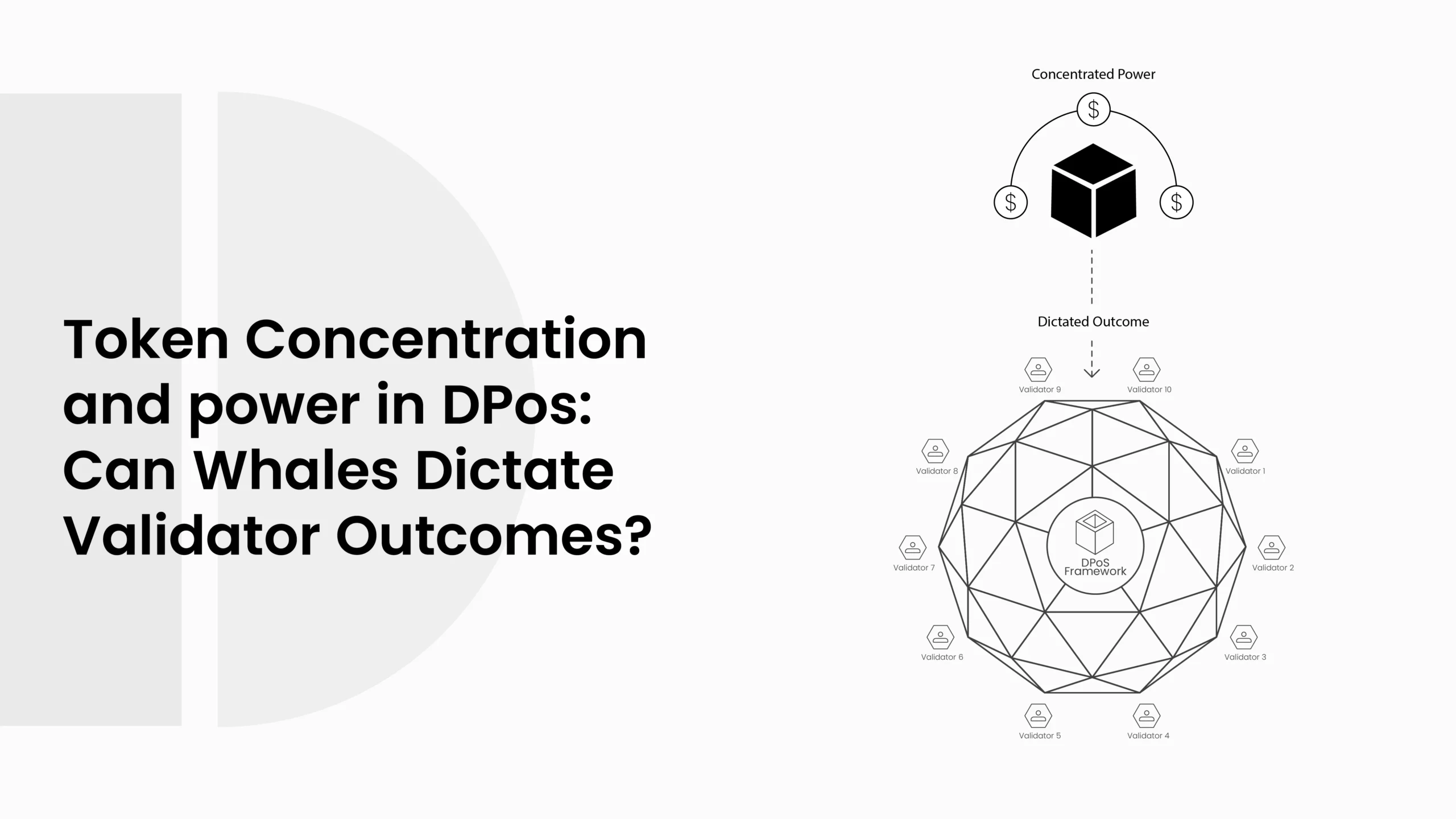 Token Concentration and power in DPos: Can Whales Dictate Validator Outcomes?

Concentrated Power

$

$

$

Dictated Outcome

Validator 9

Validator 10

Validator 8

Validator 1

Validator 7

DPoS Framework

Validator 2

Validator 6

Validator 3

Validator 5

Validator 4